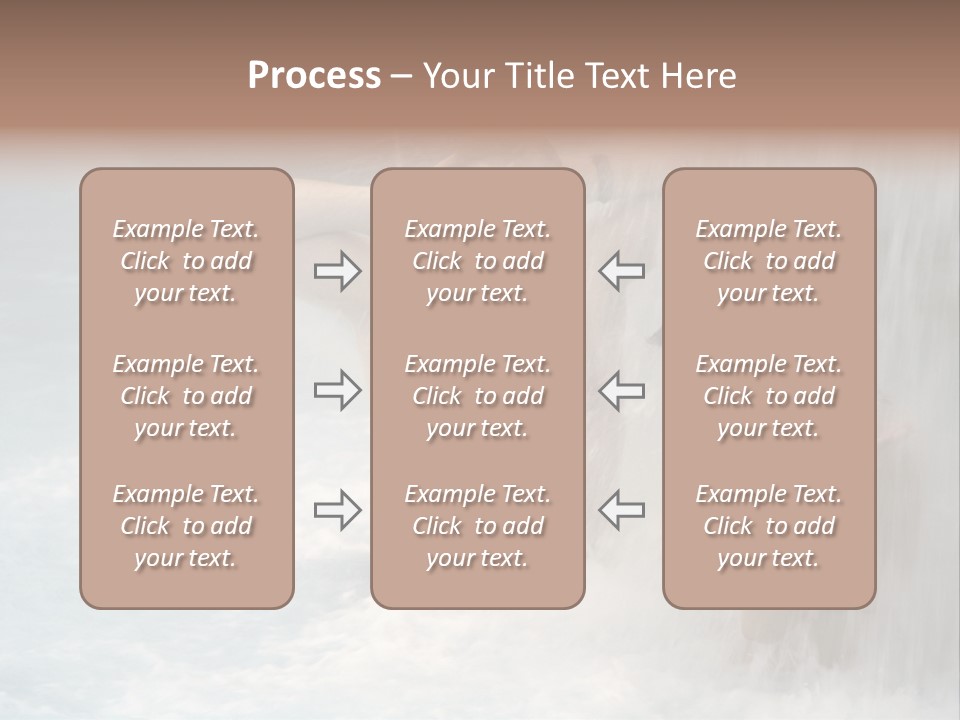 Process – Your Title Text Here

Example Text. Click to add your text.

Example Text. Click to add your text.

Example Text. Click to add your text.

Example Text. Click to add your text.

Example Text. Click to add your text.

Example Text. Click to add your text.

Example Text. Click to add your text.

Example Text. Click to add your text.

Example Text. Click to add your text.